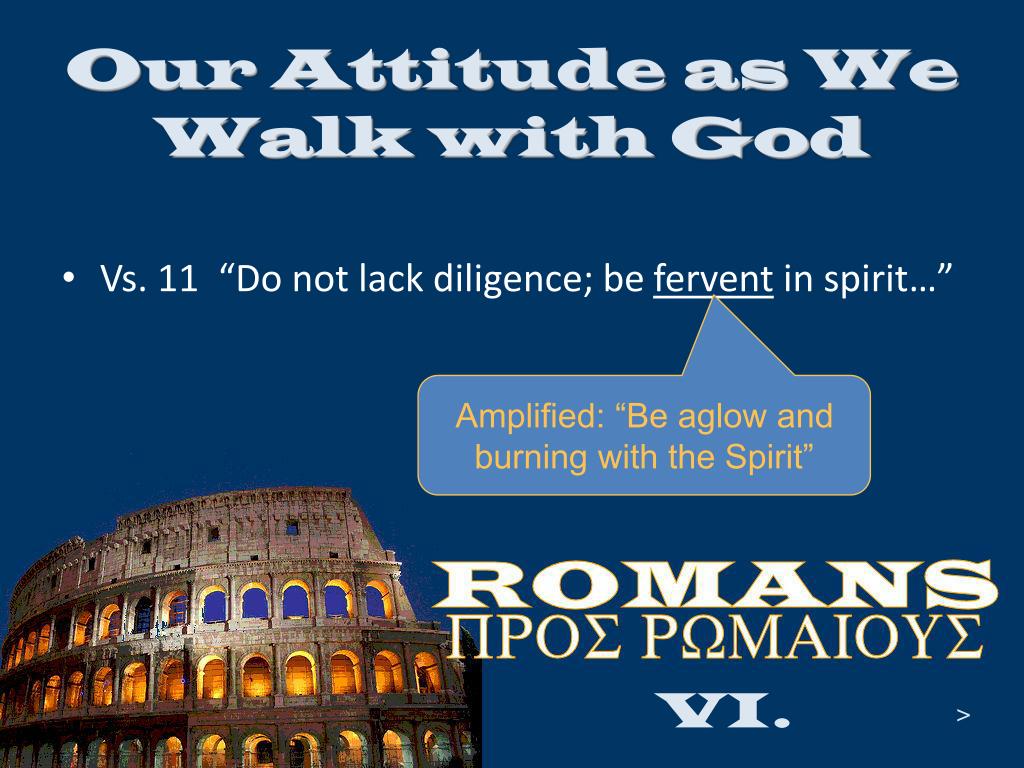 Our Attitude as We Walk with God

• Vs. 11 “Do not lack diligence; be fervent in spirit…”

Amplified: “Be aglow and burning with the Spirit”

ROMANS
ΠΡΟΣ ΡΩΜΑΙΟΥΣ
VI.

>